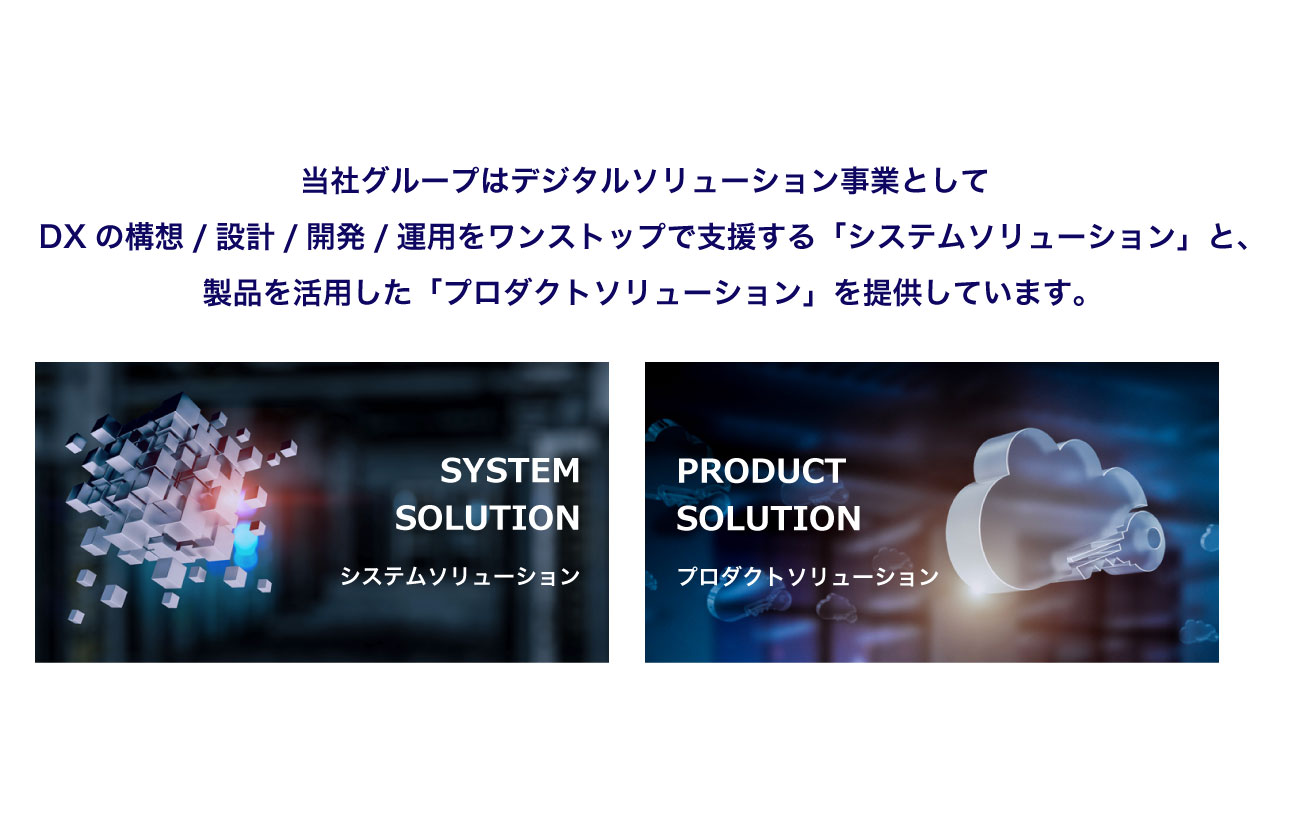 当社グループはデジタルソリューション事業として
DX の構想 / 設計 / 開発 / 運用をワンストップで支援する「システムソリューション」と、
製品を活用した「プロダクトソリューション」を提供しています。

SYSTEM SOLUTION
システムソリューション

PRODUCT SOLUTION
プロダクトソリューション